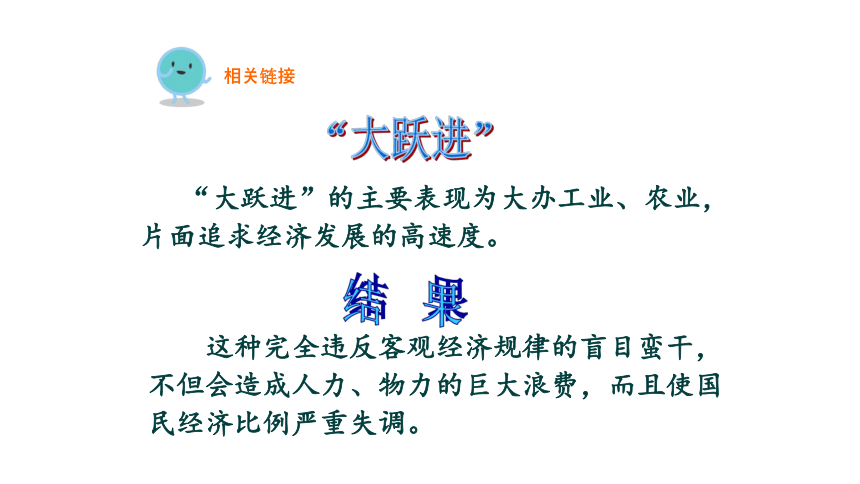 相关链接

“大跃进”

“大跃进”的主要表现为大办工业、农业，片面追求经济发展的高速度。

结 果

这种完全违反客观经济规律的盲目蛮干，不但会造成人力、物力的巨大浪费，而且使国民经济比例严重失调。